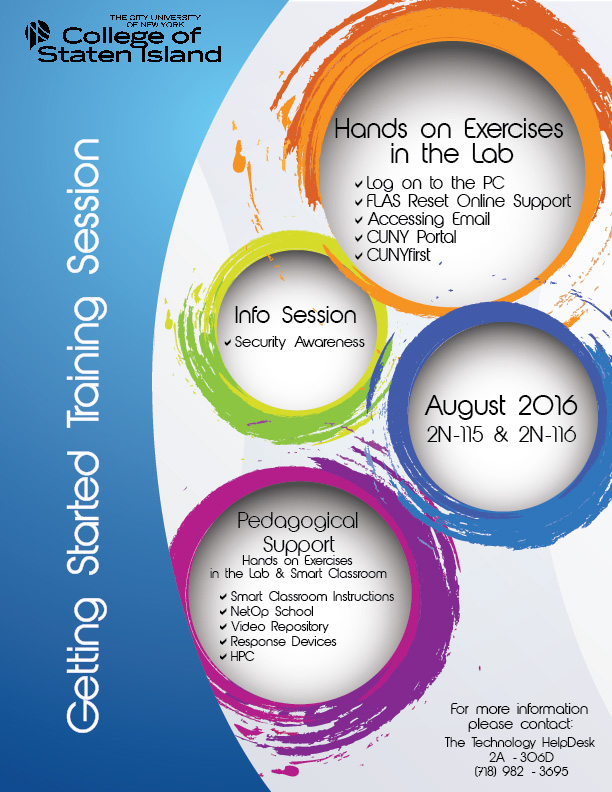 THE CITY UNIVERSITY OF NEW YORK
College of Staten Island

Getting Started Training Session

Hands on Exercises in the Lab
✓ Log on to the PC
✓ FLAS Reset Online Support
✓ Accessing Email
✓ CUNY Portal
✓ CUNYfirst

Info Session
✓ Security Awareness

August 2016
2N-115 & 2N-116

Pedagogical Support
Hands on Exercises in the Lab & Smart Classroom
✓ Smart Classroom Instructions
✓ NetOp School
✓ Video Repository
✓ Response Devices
✓ HPC

For more information please contact:
The Technology HelpDesk
2A - 306D
(718) 982 - 3695